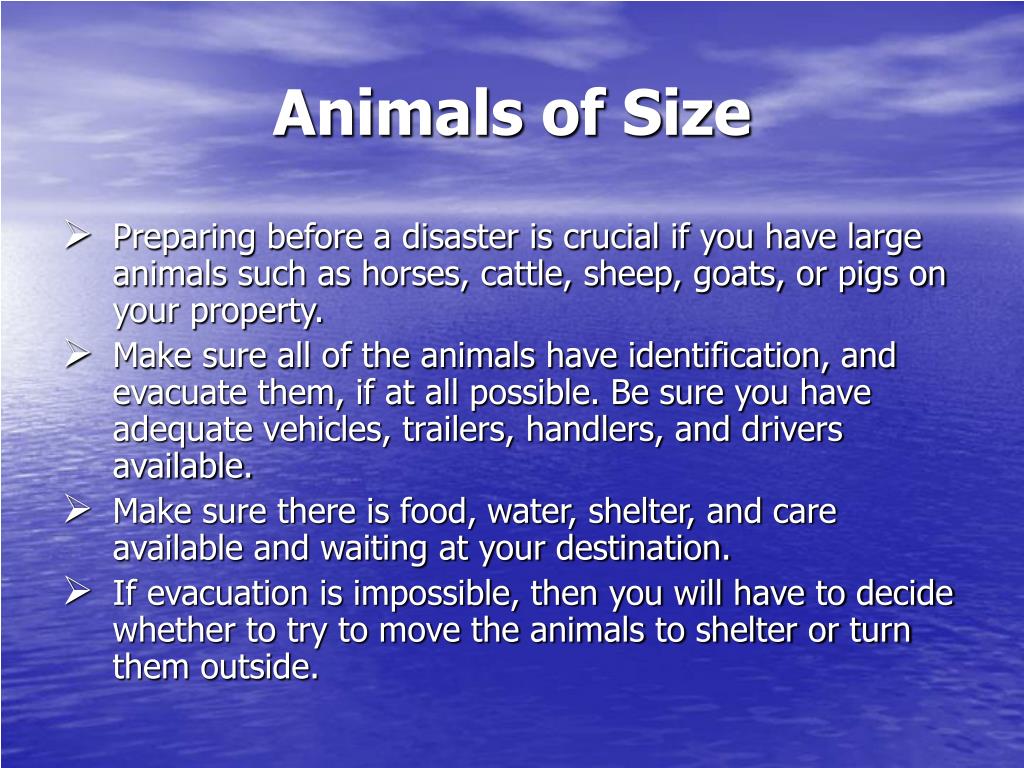 Animals of Size

➢ Preparing before a disaster is crucial if you have large animals such as horses, cattle, sheep, goats, or pigs on your property.

➢ Make sure all of the animals have identification, and evacuate them, if at all possible. Be sure you have adequate vehicles, trailers, handlers, and drivers available.

➢ Make sure there is food, water, shelter, and care available and waiting at your destination.

➢ If evacuation is impossible, then you will have to decide whether to try to move the animals to shelter or turn them outside.